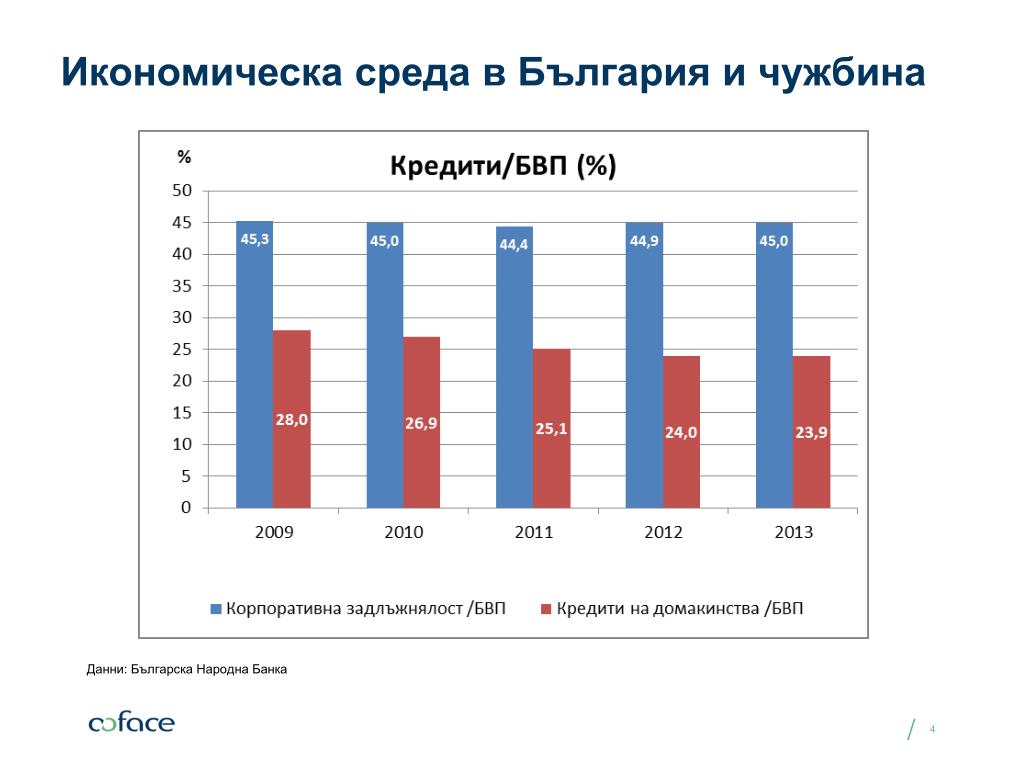 Икономическа среда в България и чужбина

%

Кредити/БВП (%)

50
45
40
35
30
25
20
15
10
5
0

45,3
28,0
45,0
26,9
44,4
25,1
44,9
24,0
45,0
23,9

2009
2010
2011
2012
2013

Корпоративна задлъжнялост /БВП
Кредити на домакинства /БВП

Данни: Българска Народна Банка

coface

4